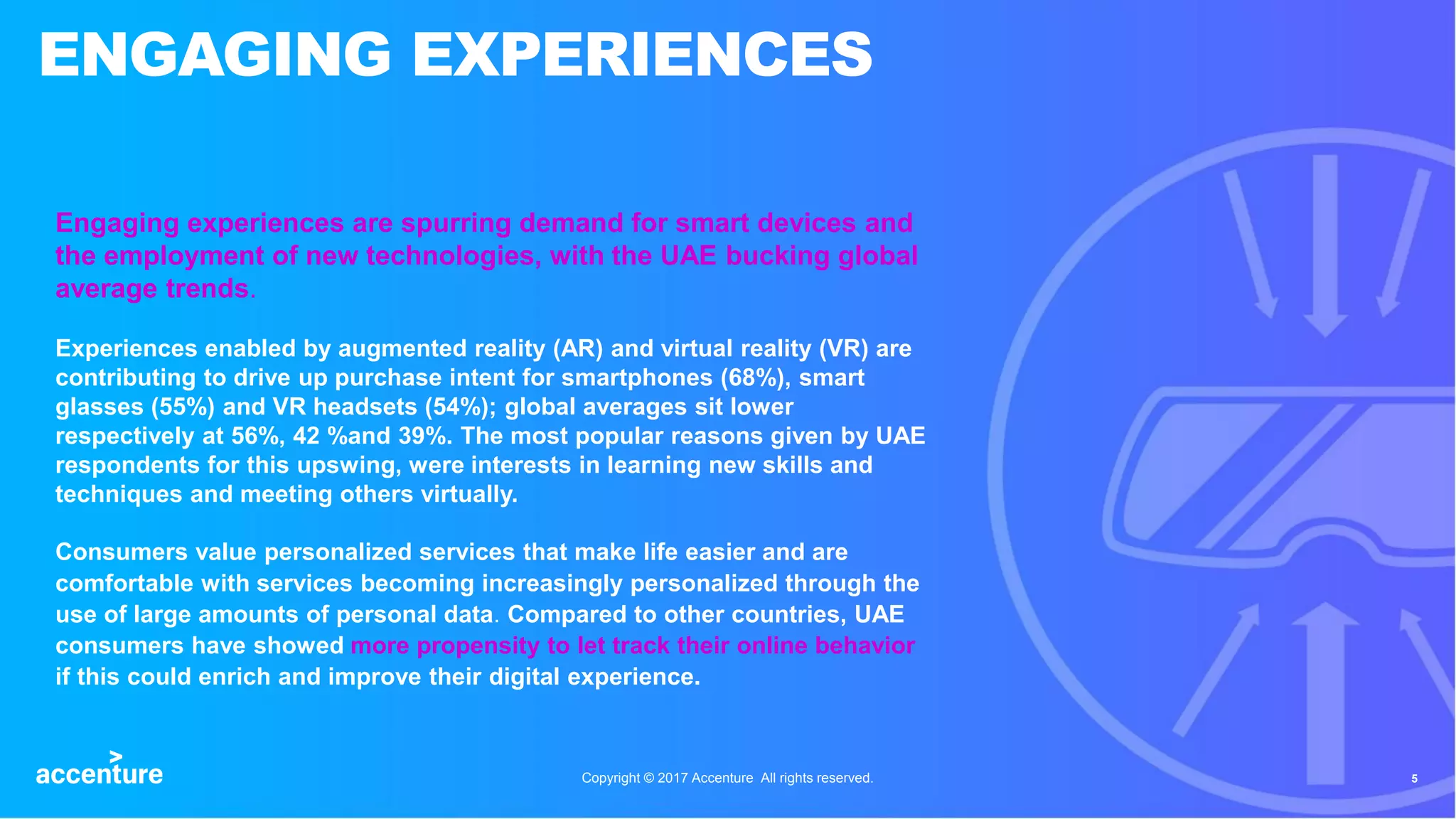 ENGAGING EXPERIENCES

Engaging experiences are spurring demand for smart devices and the employment of new technologies, with the UAE bucking global average trends.

Experiences enabled by augmented reality (AR) and virtual reality (VR) are contributing to drive up purchase intent for smartphones (68%), smart glasses (55%) and VR headsets (54%); global averages sit lower respectively at 56%, 42 %and 39%. The most popular reasons given by UAE respondents for this upswing, were interests in learning new skills and techniques and meeting others virtually.

Consumers value personalized services that make life easier and are comfortable with services becoming increasingly personalized through the use of large amounts of personal data. Compared to other countries, UAE consumers have showed more propensity to let track their online behavior if this could enrich and improve their digital experience.

accenture

Copyright © 2017 Accenture All rights reserved.

5